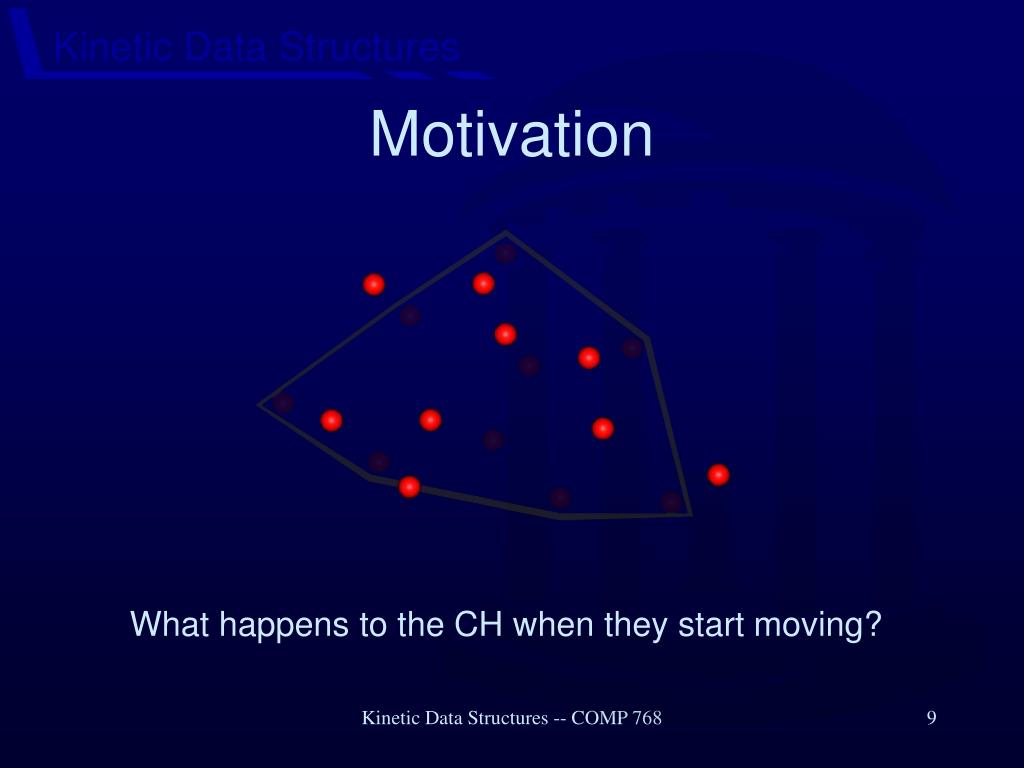 Kinetic Data Structures

Motivation

What happens to the CH when they start moving?

Kinetic Data Structures -- COMP 768

9